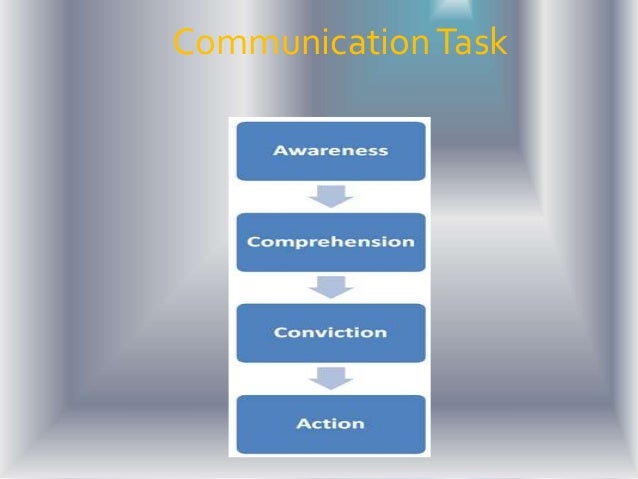 Communication Task

Awareness

Comprehension

Conviction

Action